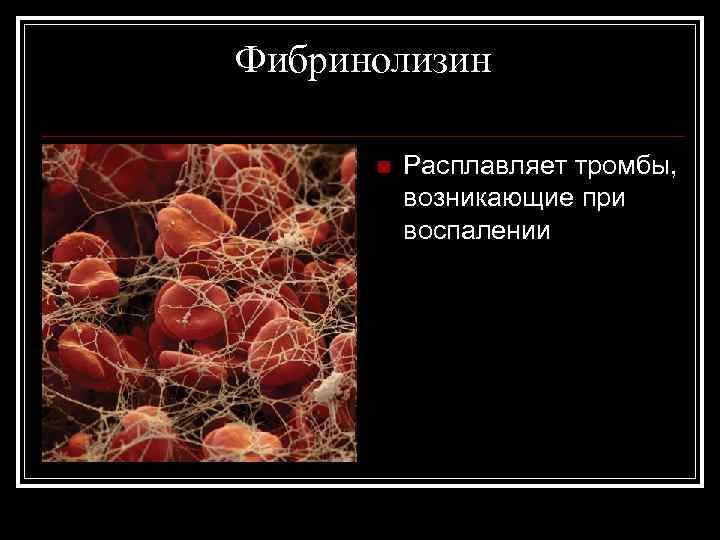 Фибринолизин

Расплавляет тромбы, возникающие при воспалении